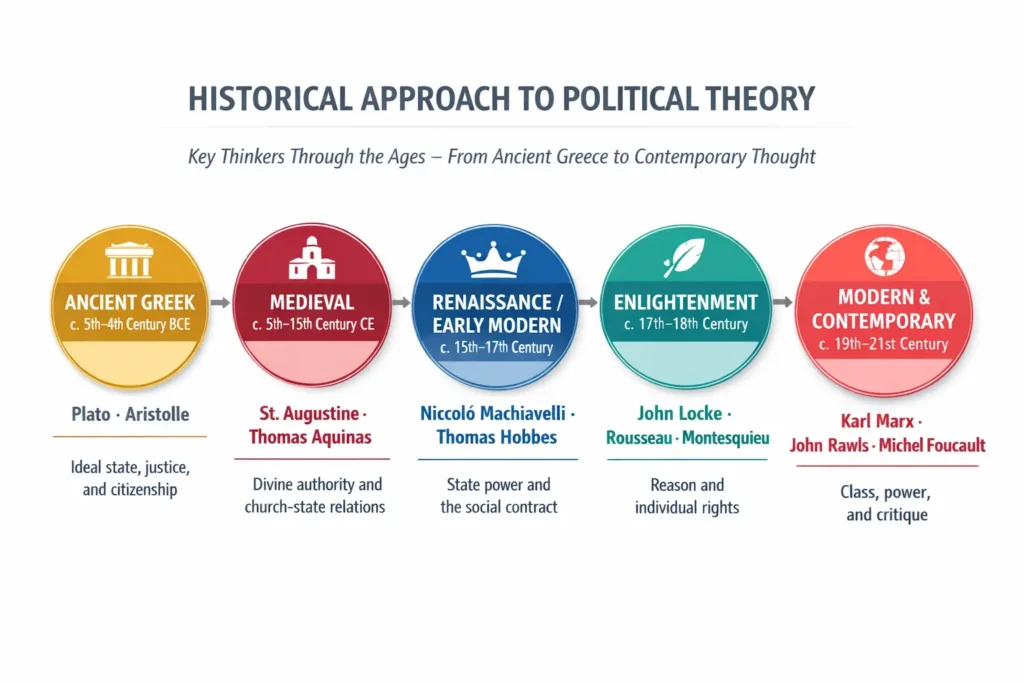 HISTORICAL APPROACH TO POLITICAL THEORY

Key Thinkers Through the Ages – From Ancient Greece to Contemporary Thought

ANCIENT GREEK
c. 5th–4th Century BCE

Plato · Aristolle

Ideal state, justice, and citizenship

MEDIEVAL
c. 5th–15th Century CE

St. Augustine · Thomas Aquinas

Divine authority and church-state relations

RENAISSANCE / EARLY MODERN
c. 15th–17th Century

Niccoló Machiavelli · Thomas Hobbes

State power and the social contract

ENLIGHTENMENT
c. 17th–18th Century

John Locke · Rousseau · Montesquieu

Reason and individual rights

MODERN & CONTEMPORARY
c. 19th–21st Century

Karl Marx · John Rawls · Michel Foucault

Class, power, and critique